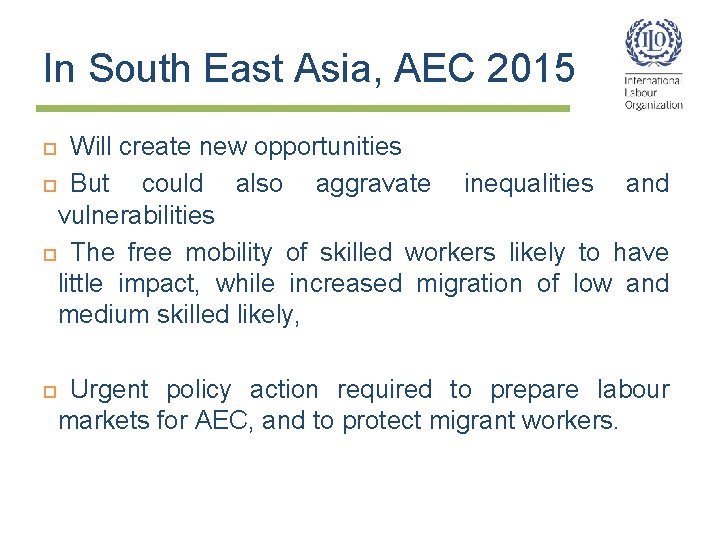 In South East Asia, AEC 2015

ILO
International Labour Organization

Will create new opportunities

But could also aggravate inequalities and vulnerabilities

The free mobility of skilled workers likely to have little impact, while increased migration of low and medium skilled likely,

Urgent policy action required to prepare labour markets for AEC, and to protect migrant workers.